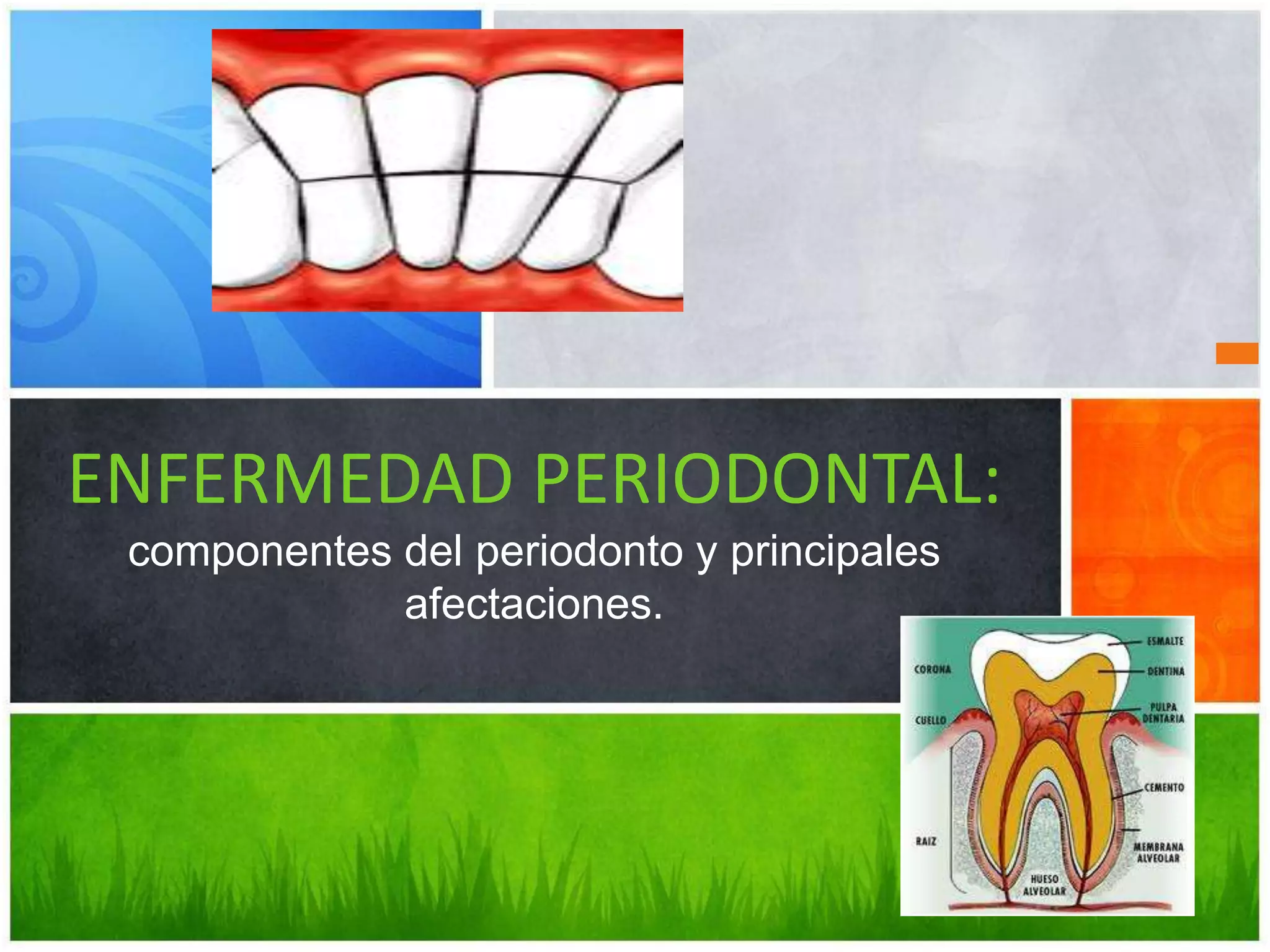 ENFERMEDAD PERIODONTAL:

componentes del periodonto y principales afectaciones.

CORONA
CUELLO
RAIZ
ESMALTE
DENTINA
PULPA DENTARIA
CEMENTO
MEMBRANA ALVEOLAR
HUESO ALVEOLAR